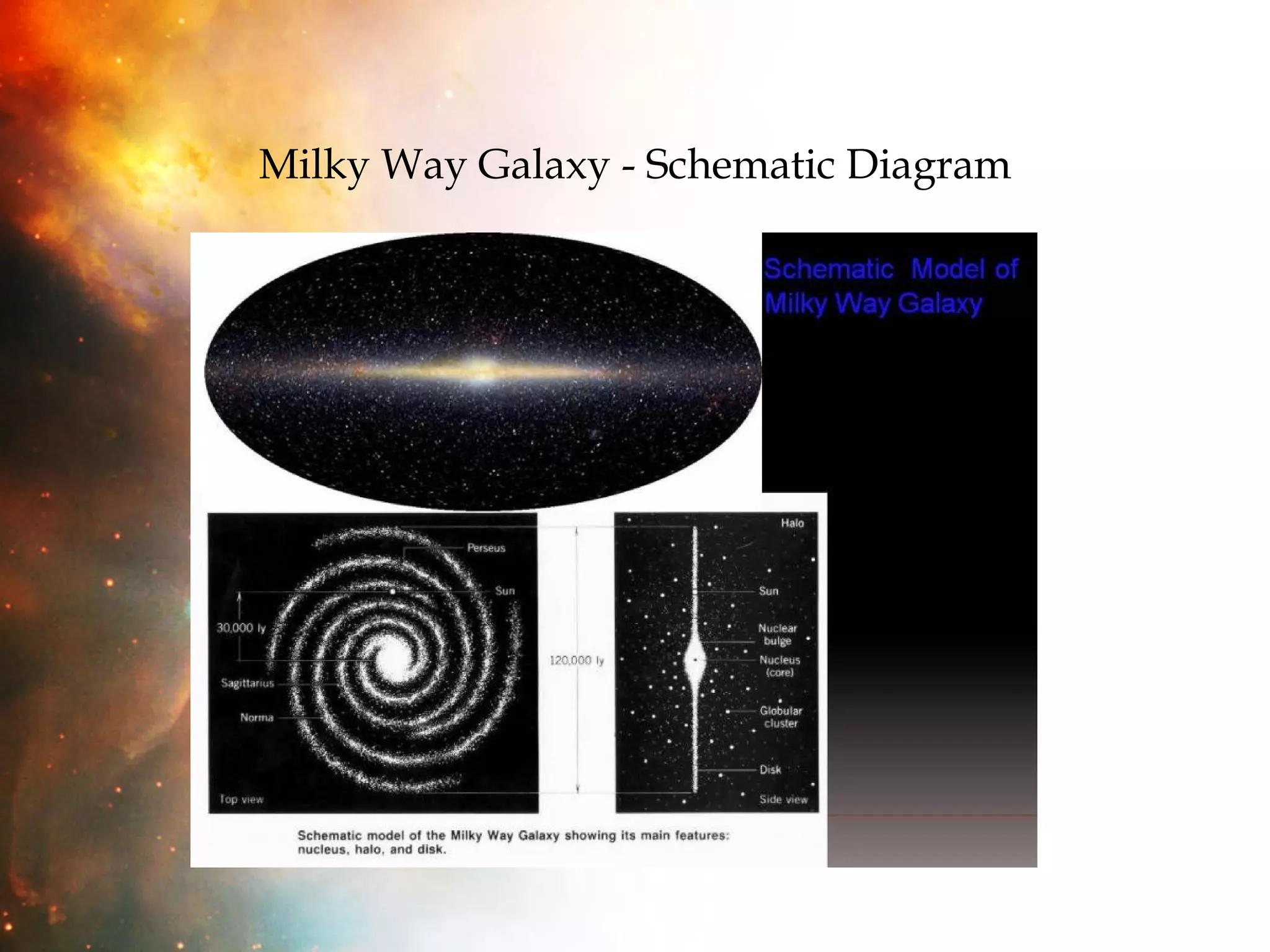 Milky Way Galaxy - Schematic Diagram

Schematic Model of Milky Way Galaxy

Perseus

Sun

30,000 ly

Sagittarius

Norma

Top view

120,000 ly

Halo

Sun

Nuclear bulge

Nucleus (core)

Globular cluster

Disk

Side view

Schematic model of the Milky Way Galaxy showing its main features: nucleus, halo, and disk.